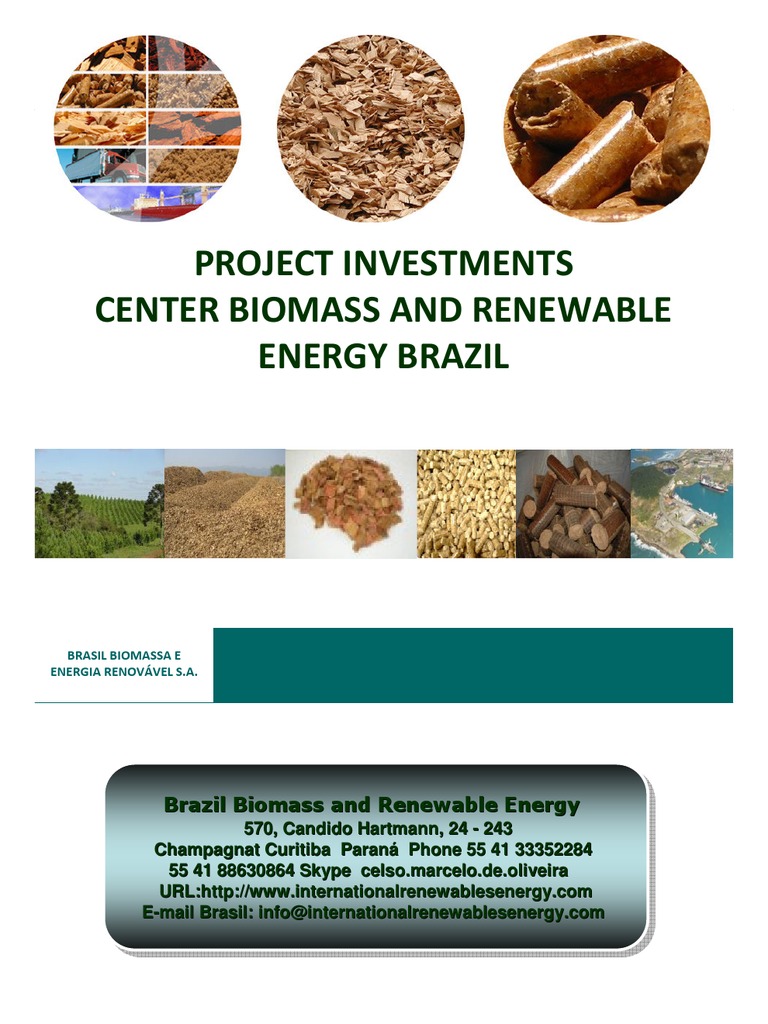 PROJECT INVESTMENTS
CENTER BIOMASS AND RENEWABLE ENERGY BRAZIL

BRASIL BIOMASSA E ENERGIA RENOVÁVEL S.A.

Brazil Biomass and Renewable Energy
570, Candido Hartmann, 24 - 243
Champagnat Curitiba Paraná Phone 55 41 33352284
55 41 88630864 Skype celso.marcelo.de.oliveira
URL:http://www.internationalrenewablesenergy.com
E-mail Brasil: info@internationalrenewablesenergy.com